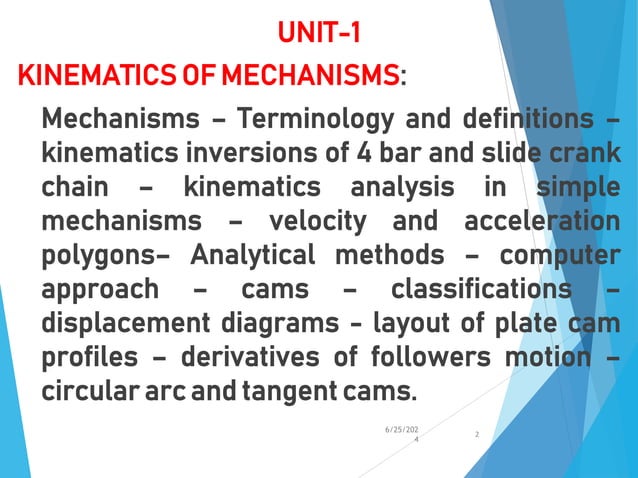 UNIT-1

KINEMATICS OF MECHANISMS:

Mechanisms – Terminology and definitions – kinematics inversions of 4 bar and slide crank chain – kinematics analysis in simple mechanisms – velocity and acceleration polygons– Analytical methods – computer approach – cams – classifications – displacement diagrams - layout of plate cam profiles – derivatives of followers motion – circular arc and tangent cams.

6/25/2024

2